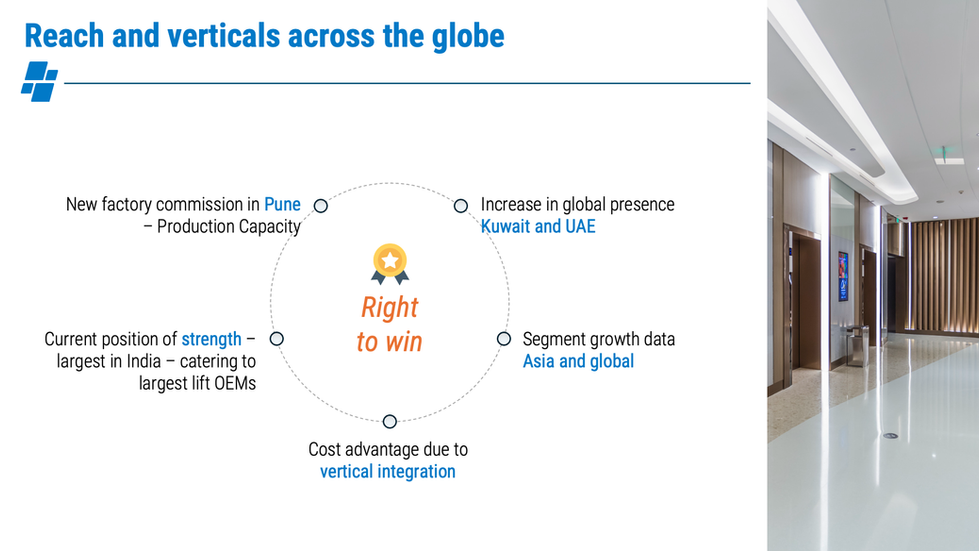 Reach and verticals across the globe

New factory commission in Pune – Production Capacity

Increase in global presence Kuwait and UAE

Right to win

Current position of strength – largest in India – catering to largest lift OEMs

Segment growth data Asia and global

Cost advantage due to vertical integration